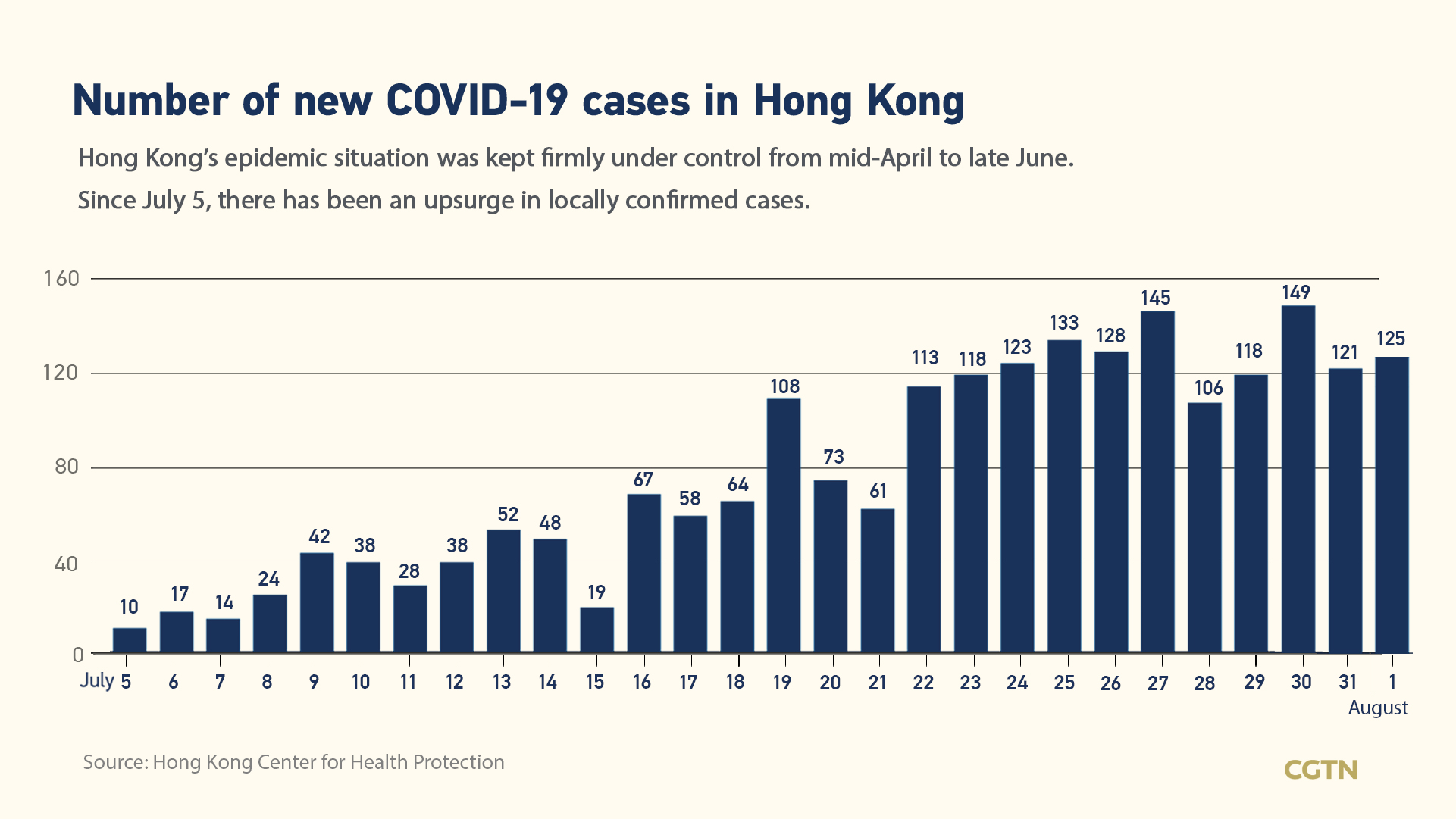 Number of new COVID-19 cases in Hong Kong

Hong Kong's epidemic situation was kept firmly under control from mid-April to late June.

Since July 5, there has been an upsurge in locally confirmed cases.

160
120
80
40
0

10 17 14 24 42 38 28 38 52 48 19 67 58 64 108 73 61 113 118 123 133 128 145 106 118 149 121 125

July 5 6 7 8 9 10 11 12 13 14 15 16 17 18 19 20 21 22 23 24 25 26 27 28 29 30 31 1 August

Source: Hong Kong Center for Health Protection

CGTN